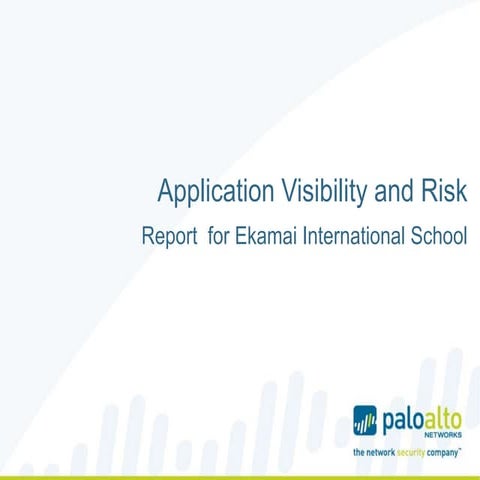 Application Visibility and Risk

Report for Ekamai International School

paloalto
NETWORKS
the network security company™